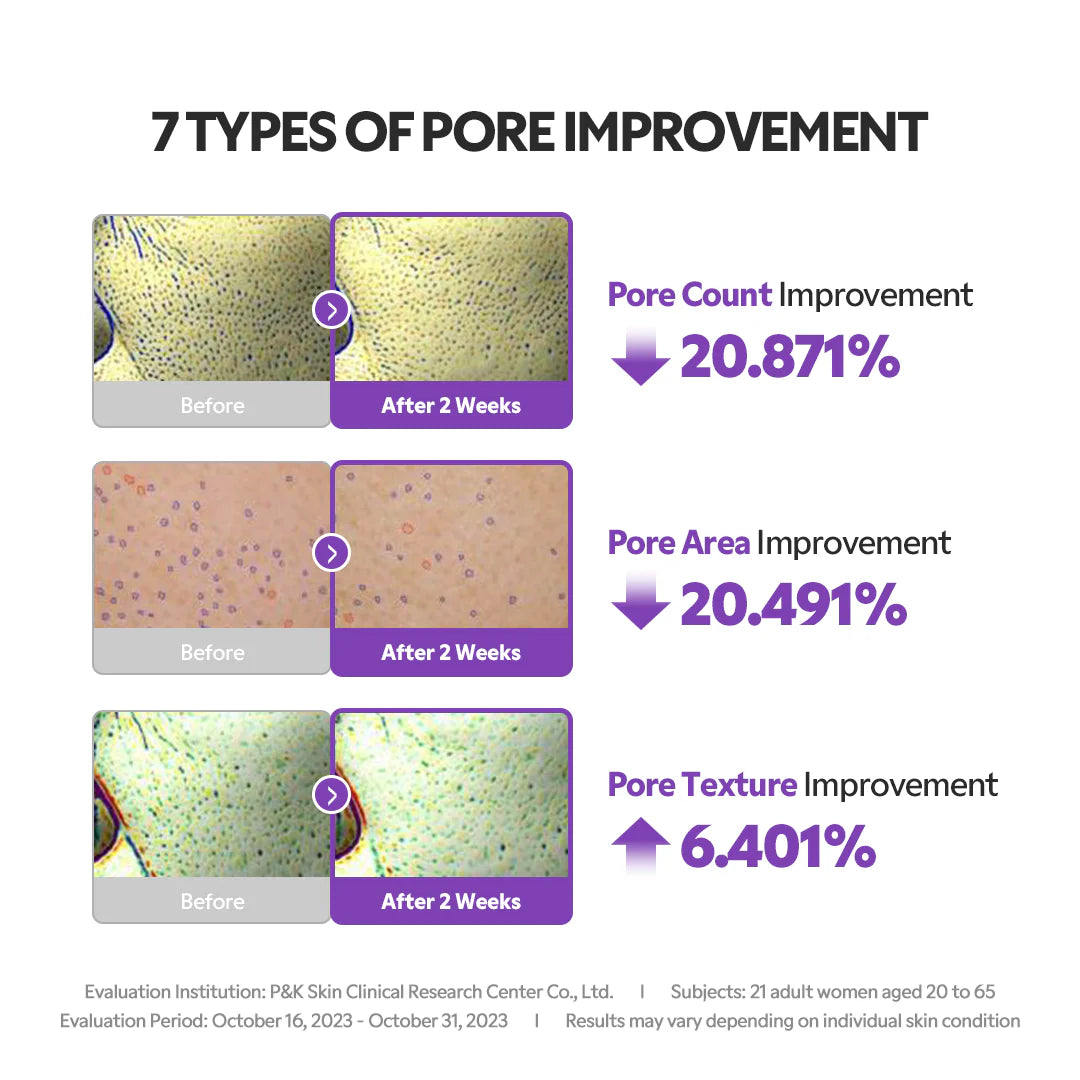 7 TYPES OF PORE IMPROVEMENT

Before
After 2 Weeks

Pore Count Improvement
20.871%

Before
After 2 Weeks

Pore Area Improvement
20.491%

Before
After 2 Weeks

Pore Texture Improvement
6.401%

Evaluation Institution: P&K Skin Clinical Research Center Co., Ltd. | Subjects: 21 adult women aged 20 to 65
Evaluation Period: October 16, 2023 - October 31, 2023 | Results may vary depending on individual skin condition